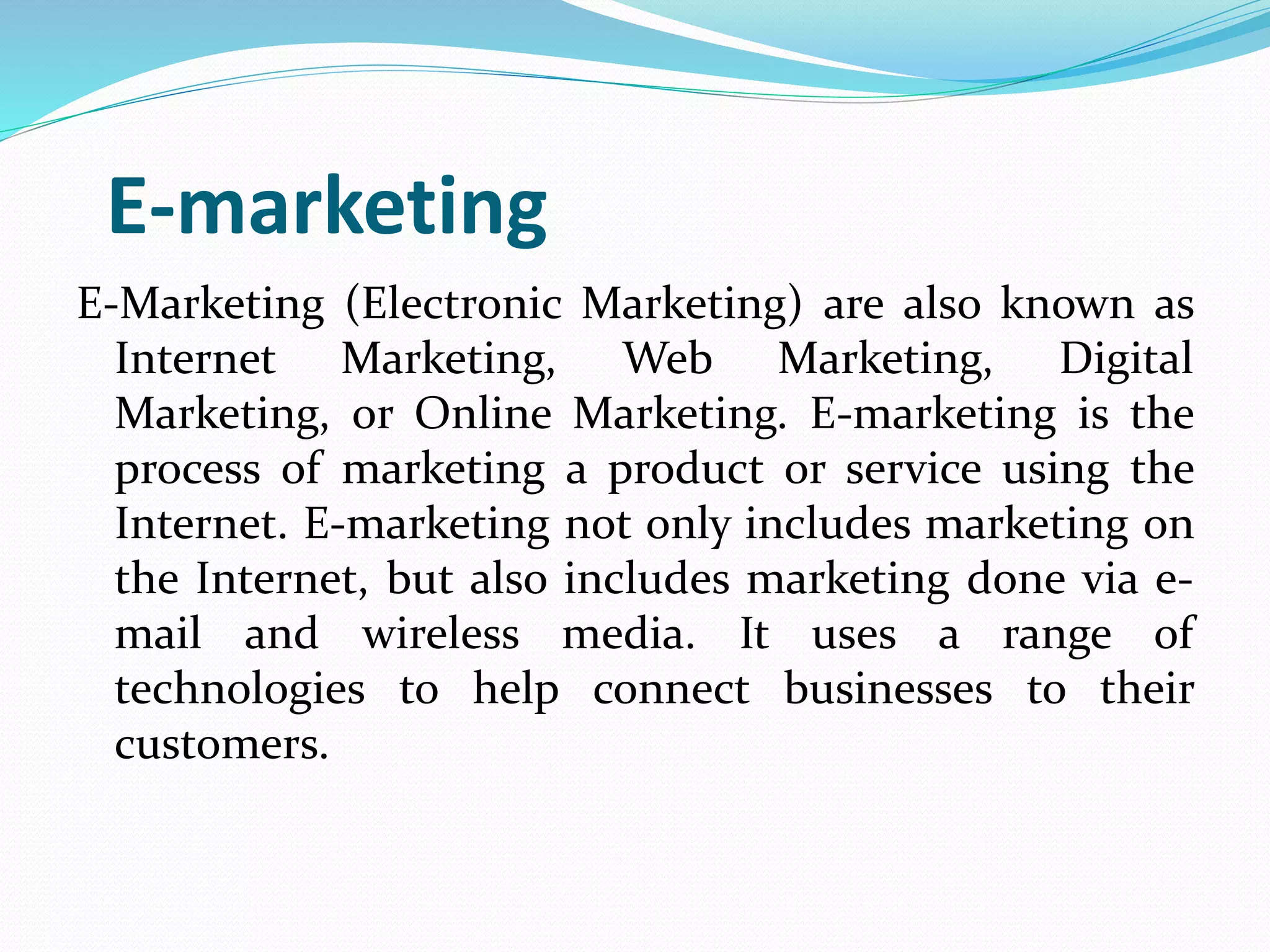 E-marketing

E-Marketing (Electronic Marketing) are also known as Internet Marketing, Web Marketing, Digital Marketing, or Online Marketing. E-marketing is the process of marketing a product or service using the Internet. E-marketing not only includes marketing on the Internet, but also includes marketing done via e-mail and wireless media. It uses a range of technologies to help connect businesses to their customers.